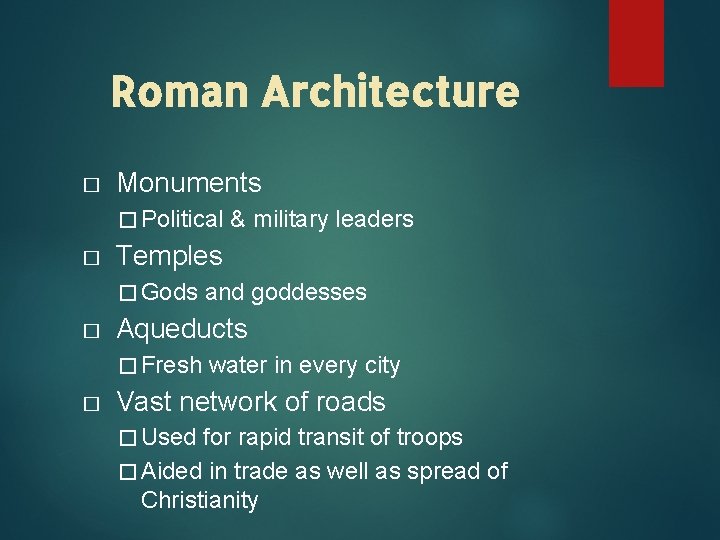 Roman Architecture

□ Monuments
□ Political & military leaders
□ Temples
□ Gods and goddesses
□ Aqueducts
□ Fresh water in every city
□ Vast network of roads
□ Used for rapid transit of troops
□ Aided in trade as well as spread of Christianity